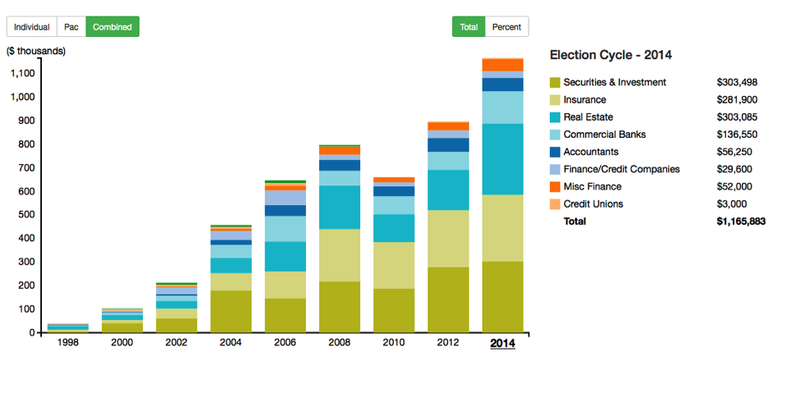 Individual Pac Combined

Total Percent

($ thousands)

1,100
1,000
900
800
700
600
500
400
300
200
100
0

1998 2000 2002 2004 2006 2008 2010 2012 2014

Election Cycle - 2014

| | |
|---|---|
| Securities & Investment | $303,498 |
| Insurance | $281,900 |
| Real Estate | $303,085 |
| Commercial Banks | $136,550 |
| Accountants | $56,250 |
| Finance/Credit Companies | $29,600 |
| Misc Finance | $52,000 |
| Credit Unions | $3,000 |
| Total | $1,165,883 |